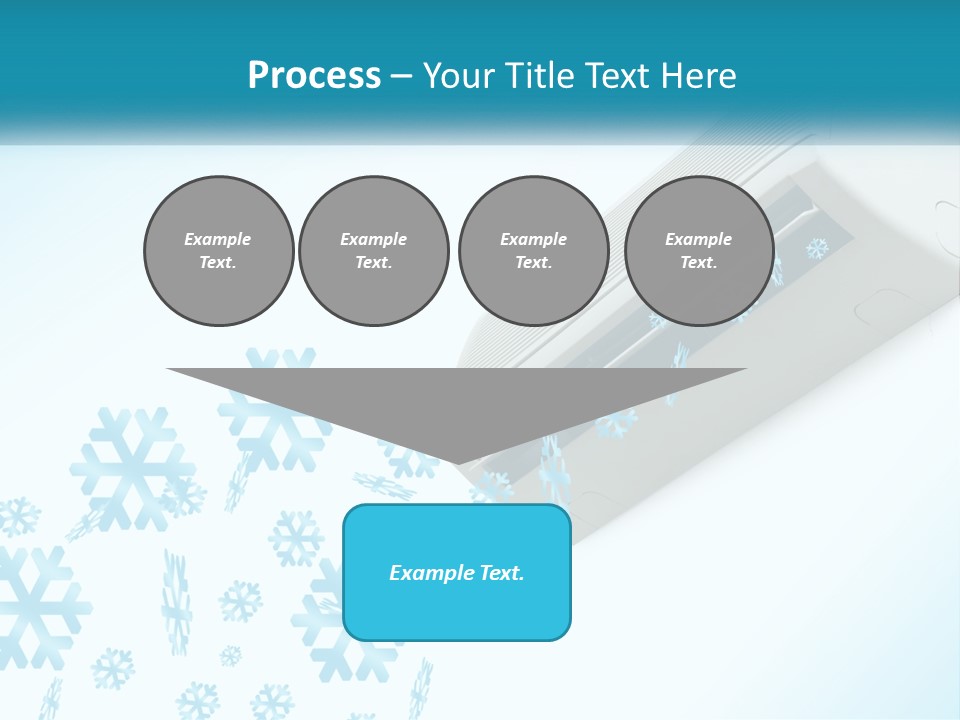 Process – Your Title Text Here

Example Text.

Example Text.

Example Text.

Example Text.

Example Text.